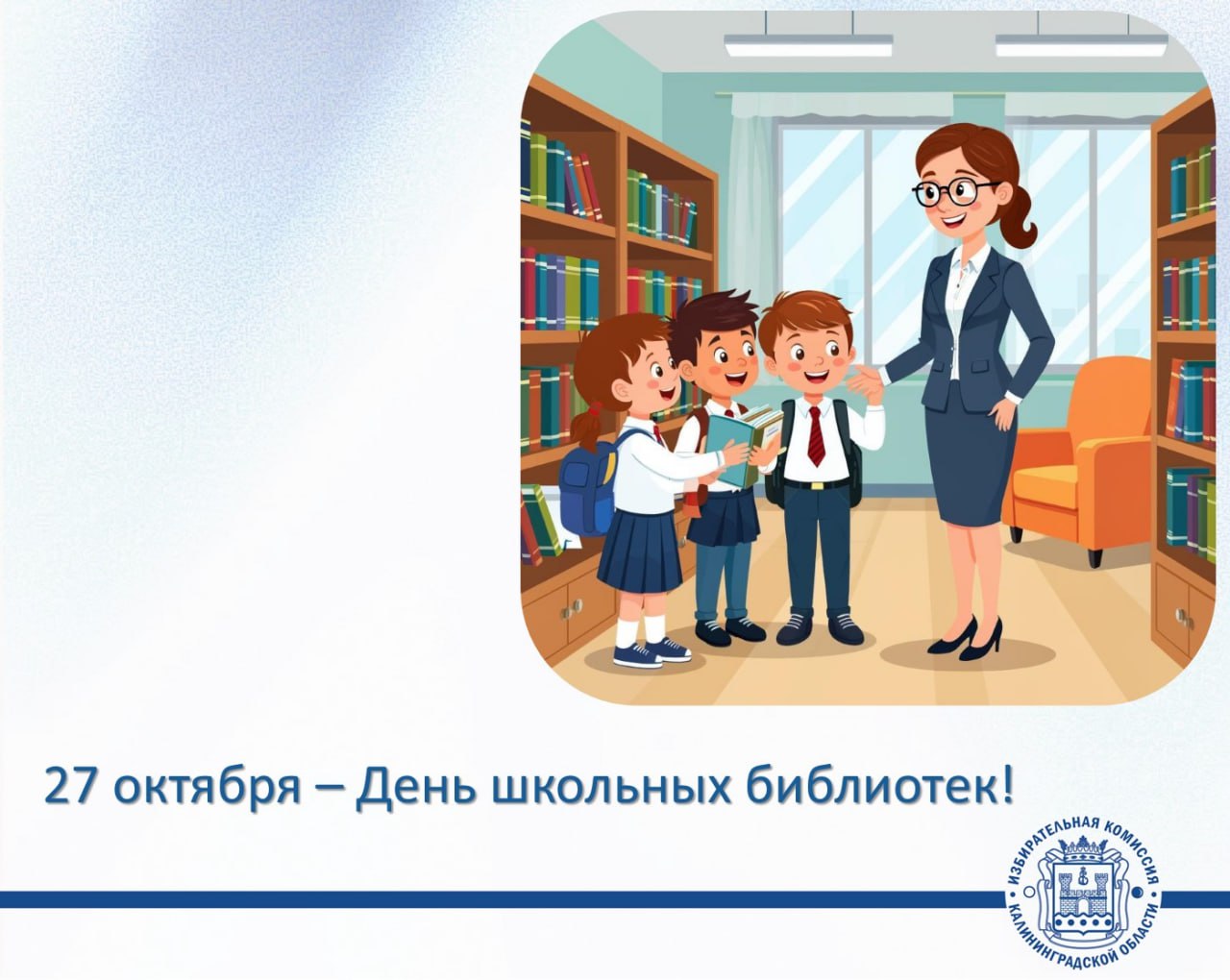 27 октября – День школьных библиотек!

ИЗБИРАТЕЛЬНАЯ КОМИССИЯ КАЛИНИНГРАДСКОЙ ОБЛАСТИ